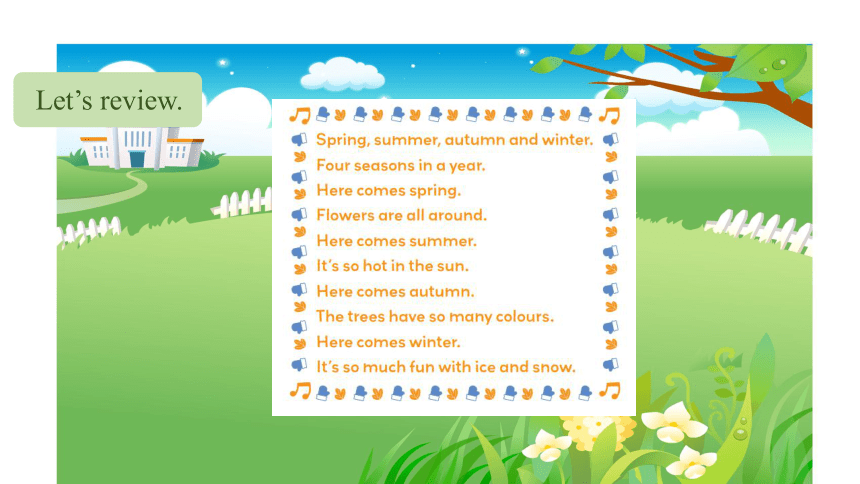 Let’s review.

Spring, summer, autumn and winter.
Four seasons in a year.
Here comes spring.
Flowers are all around.
Here comes summer.
It’s so hot in the sun.
Here comes autumn.
The trees have so many colours.
Here comes winter.
It’s so much fun with ice and snow.